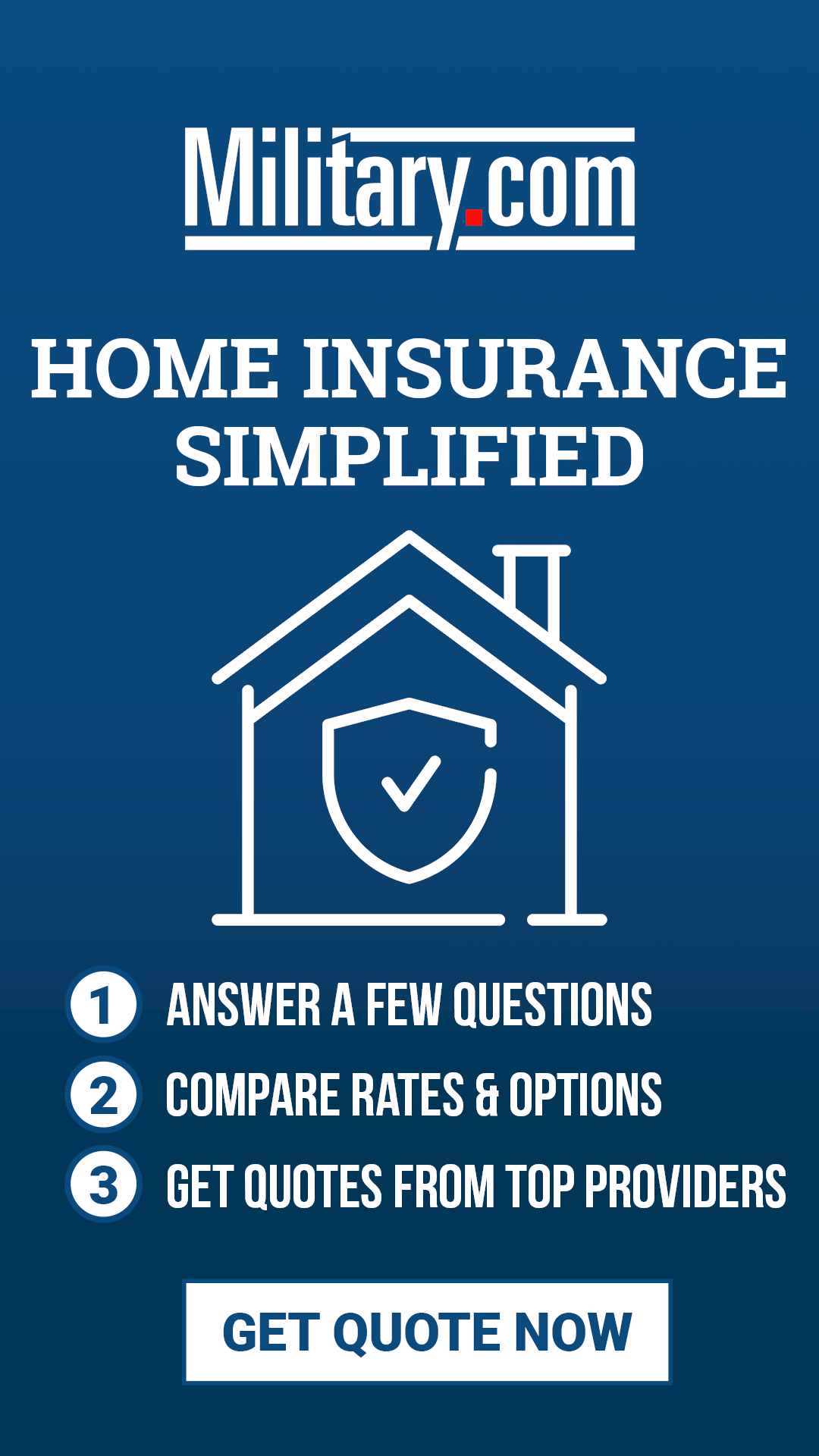 Military.com

HOME INSURANCE SIMPLIFIED

1 ANSWER A FEW QUESTIONS

2 COMPARE RATES & OPTIONS

3 GET QUOTES FROM TOP PROVIDERS

GET QUOTE NOW